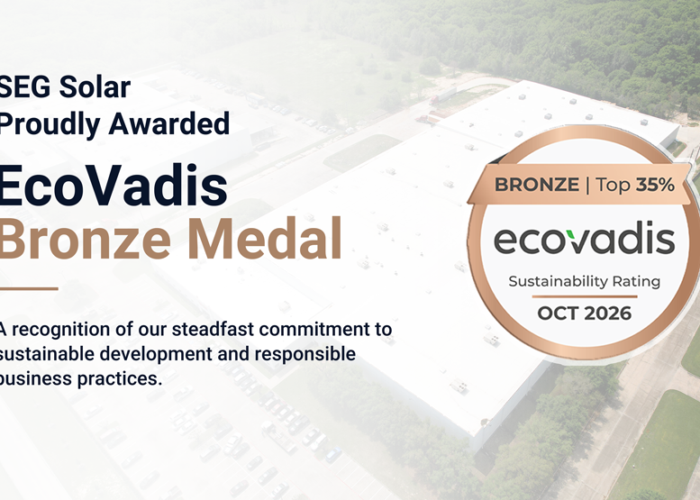 SEG Solar
Proudly Awarded

EcoVadis
Bronze Medal

A recognition of our steadfast commitment to sustainable development and responsible business practices.

BRONZE | Top 35%

ecovadis

Sustainability Rating

OCT 2026